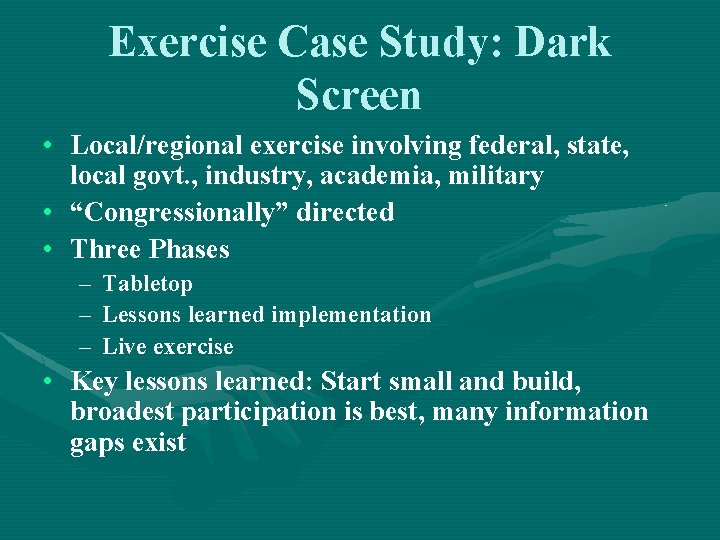 Exercise Case Study: Dark Screen

• Local/regional exercise involving federal, state, local govt., industry, academia, military
• “Congressionally” directed
• Three Phases
– Tabletop
– Lessons learned implementation
– Live exercise
• Key lessons learned: Start small and build, broadest participation is best, many information gaps exist